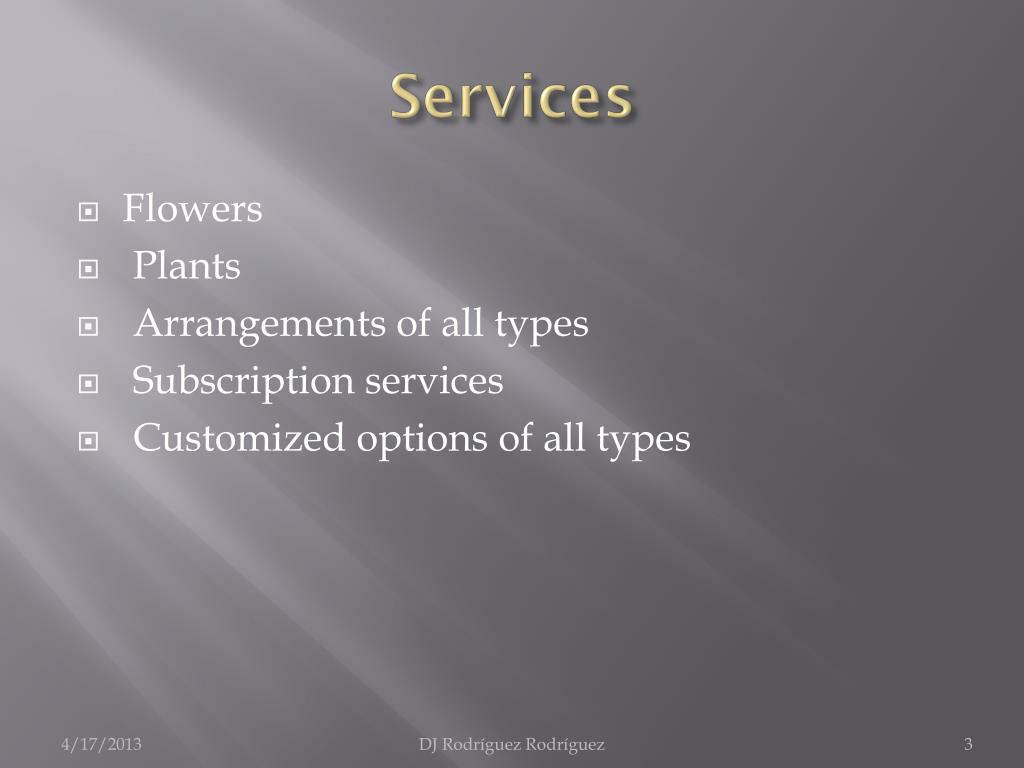 Services

- Flowers
- Plants
- Arrangements of all types
- Subscription services
- Customized options of all types

4/17/2013 DJ Rodríguez Rodríguez 3